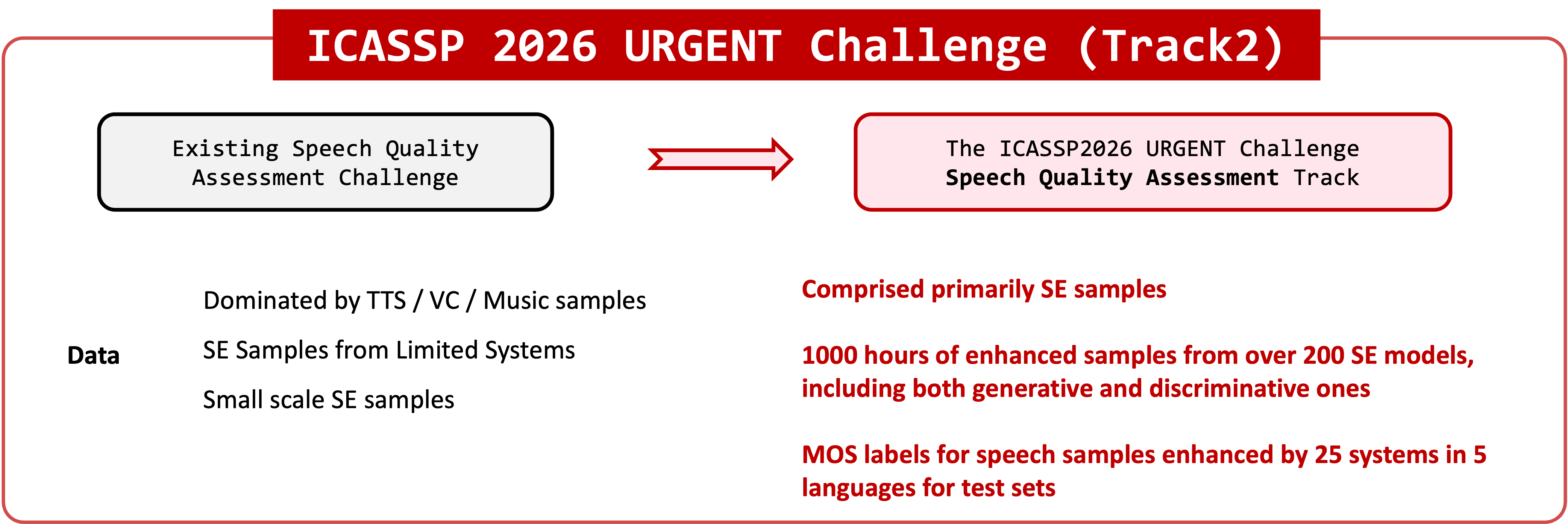 ICASSP 2026 URGENT Challenge (Track2)

Existing Speech Quality Assessment Challenge

The ICASSP2026 URGENT Challenge Speech Quality Assessment Track

Data

Dominated by TTS / VC / Music samples

SE Samples from Limited Systems

Small scale SE samples

Comprised primarily SE samples

1000 hours of enhanced samples from over 200 SE models, including both generative and discriminative ones

MOS labels for speech samples enhanced by 25 systems in 5 languages for test sets